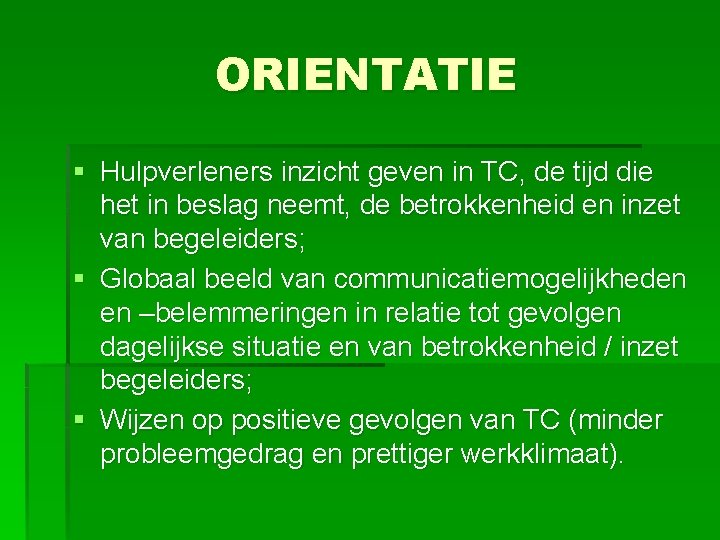 ORIENTATIE

▪ Hulpverleners inzicht geven in TC, de tijd die het in beslag neemt, de betrokkenheid en inzet van begeleiders;

▪ Globaal beeld van communicatiemogelijkheden en –belemmeringen in relatie tot gevolgen dagelijkse situatie en van betrokkenheid / inzet begeleiders;

▪ Wijzen op positieve gevolgen van TC (minder probleemgedrag en prettiger werkklimaat).